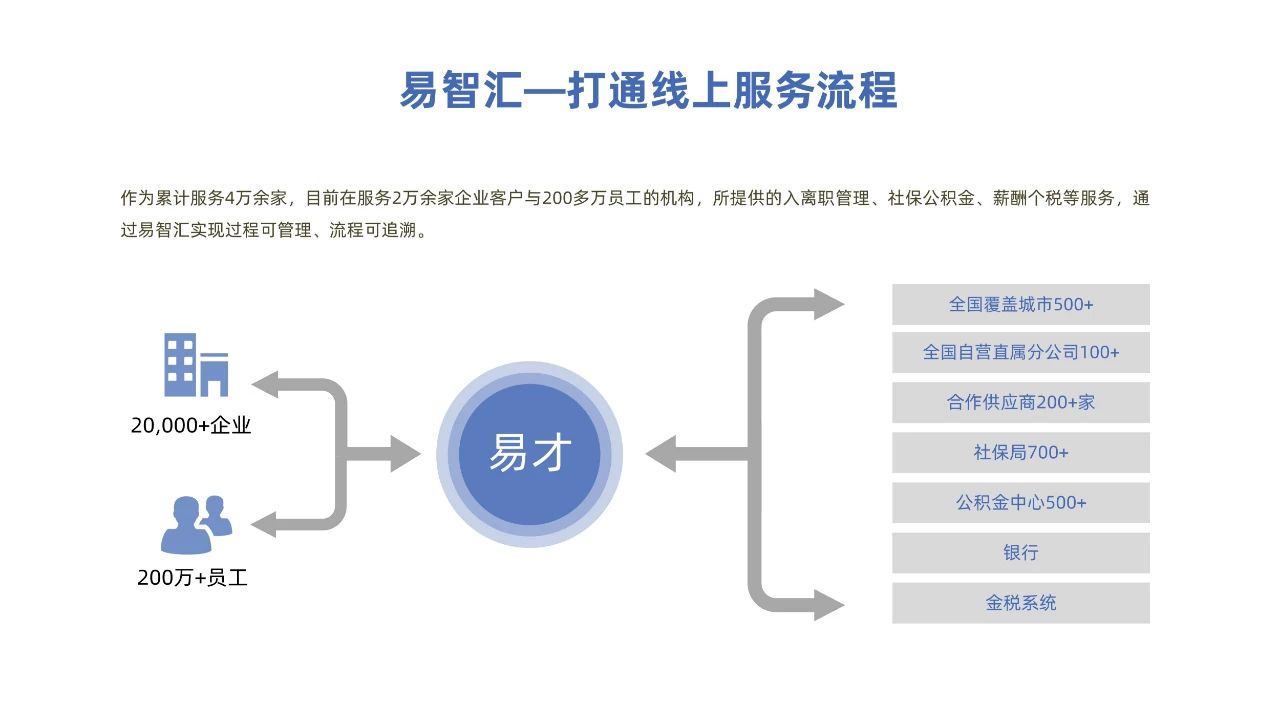 易智汇—打通线上服务流程

作为累计服务4万余家，目前在服务2万余家企业客户与200多万员工的机构，所提供的入离职管理、社保公积金、薪酬个税等服务，通过易智汇实现过程可管理、流程可追溯。

20,000+企业

200万+员工

易才

全国覆盖城市500+

全国自营直属分公司100+

合作供应商200+家

社保局700+

公积金中心500+

银行

金税系统